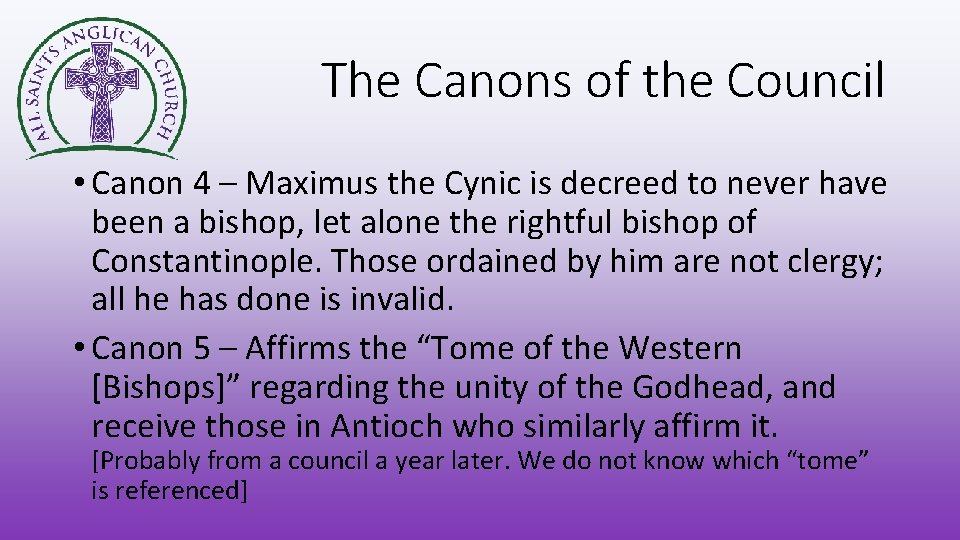 ALL SAINTS ANGLICAN CHURCH

The Canons of the Council

• Canon 4 – Maximus the Cynic is decreed to never have been a bishop, let alone the rightful bishop of Constantinople. Those ordained by him are not clergy; all he has done is invalid.

• Canon 5 – Affirms the “Tome of the Western [Bishops]” regarding the unity of the Godhead, and receive those in Antioch who similarly affirm it.

[Probably from a council a year later. We do not know which “tome” is referenced]